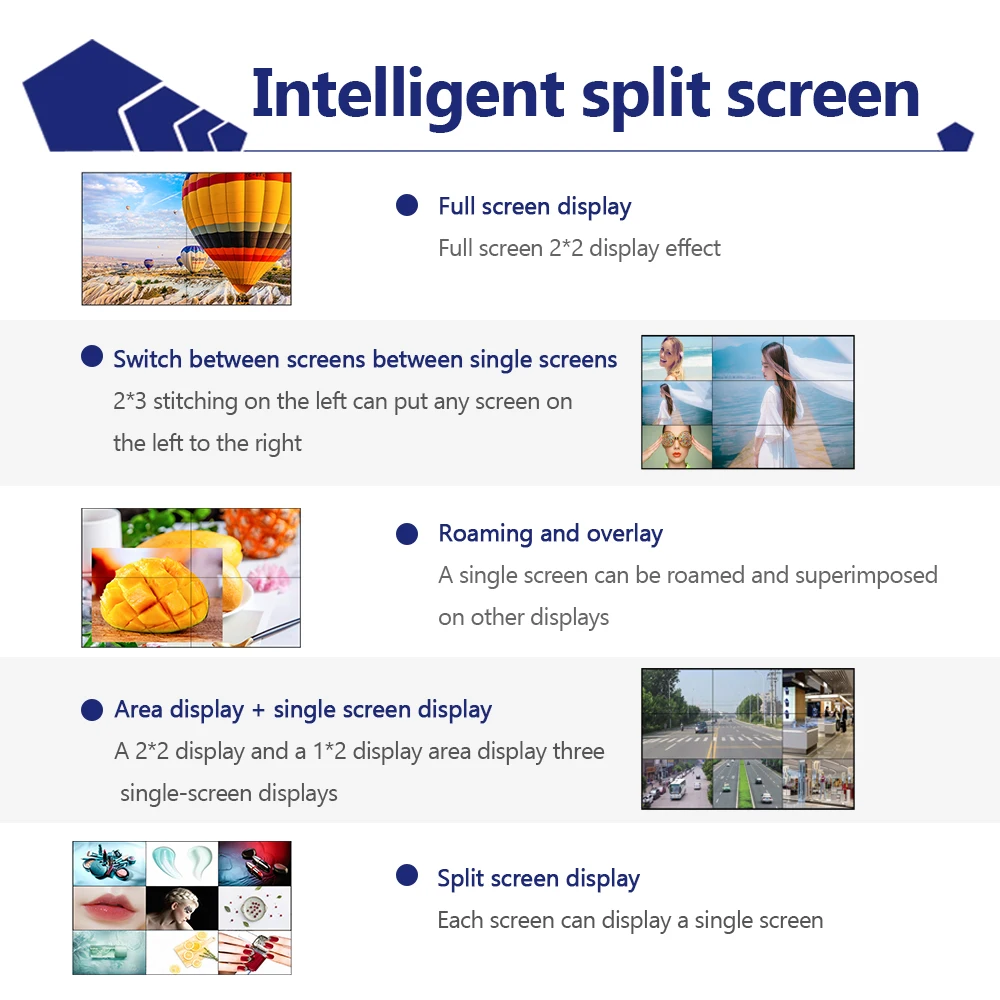 Intelligent split screen

Full screen display
Full screen 2*2 display effect

Switch between screens between single screens
2*3 stitching on the left can put any screen on the left to the right

Roaming and overlay
A single screen can be roamed and superimposed on other displays

Area display + single screen display
A 2*2 display and a 1*2 display area display three single-screen displays

Split screen display
Each screen can display a single screen